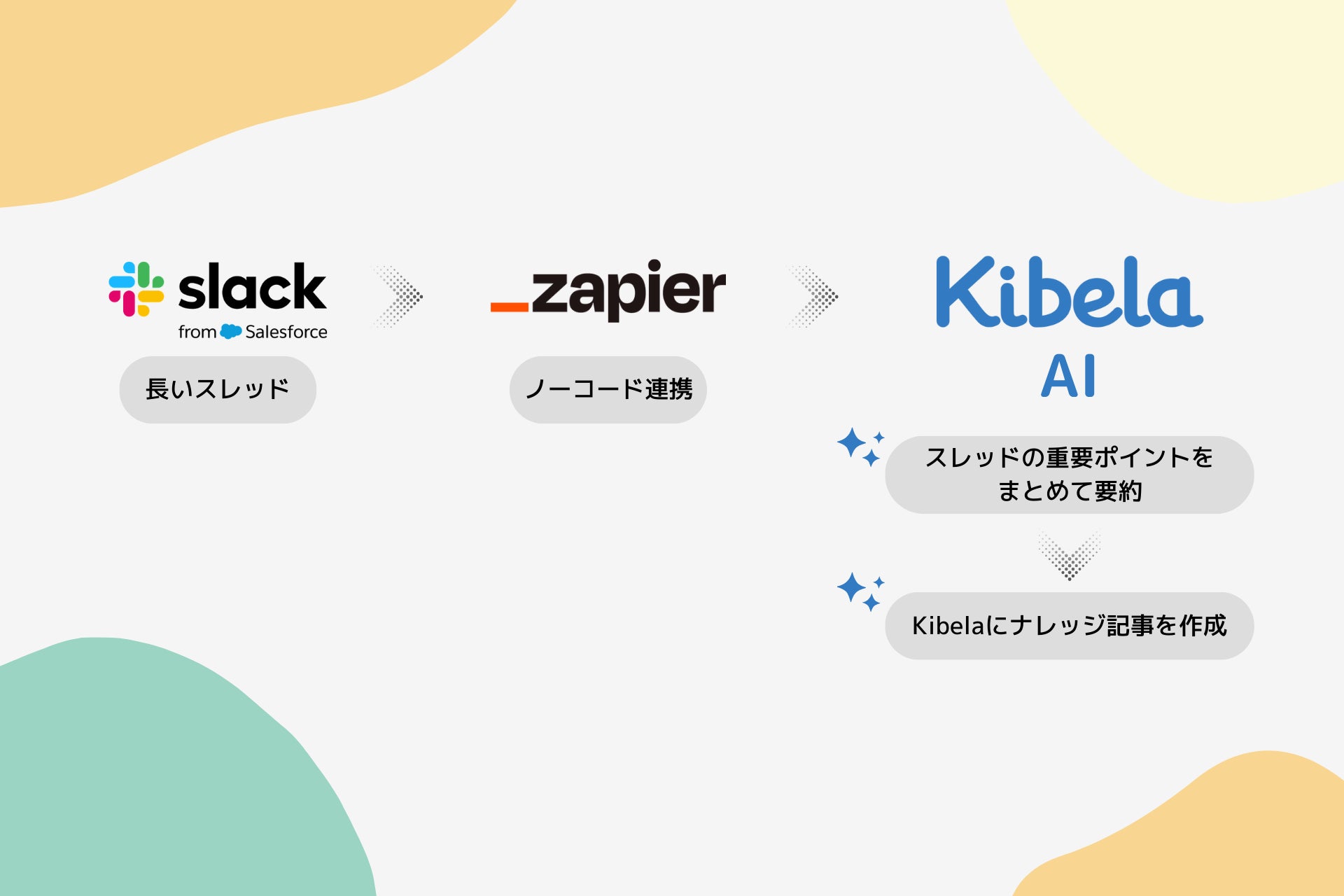 slack
from Salesforce

長いスレッド

_zapier

ノーコード連携

Kibela
AI

スレッドの重要ポイントをまとめて要約

Kibelaにナレッジ記事を作成